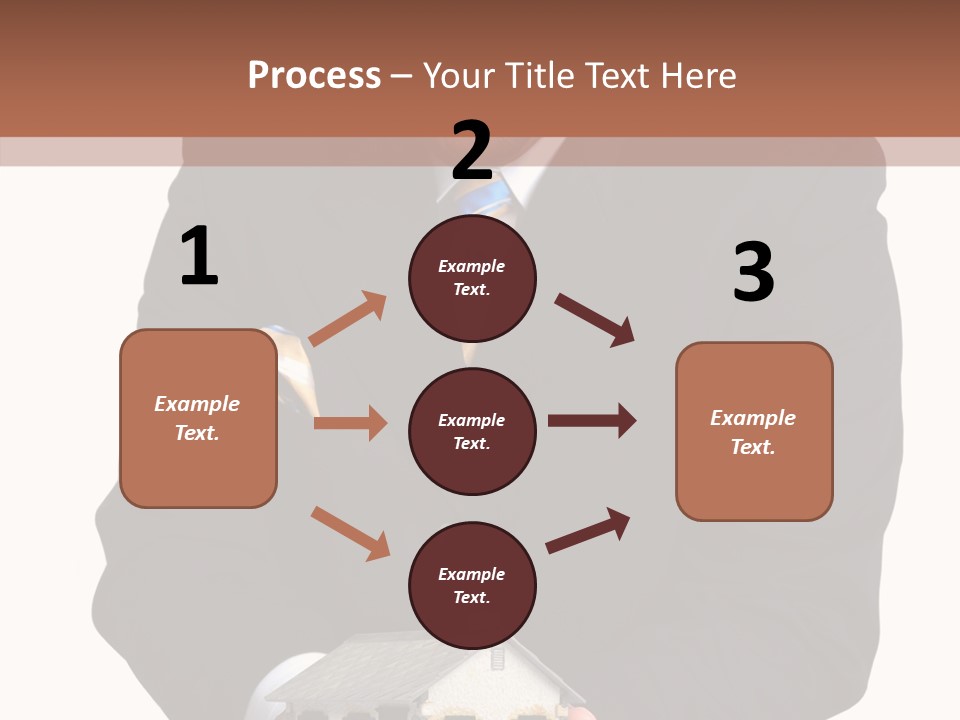 Process – Your Title Text Here

1

Example Text.

2

Example Text.

Example Text.

Example Text.

3

Example Text.